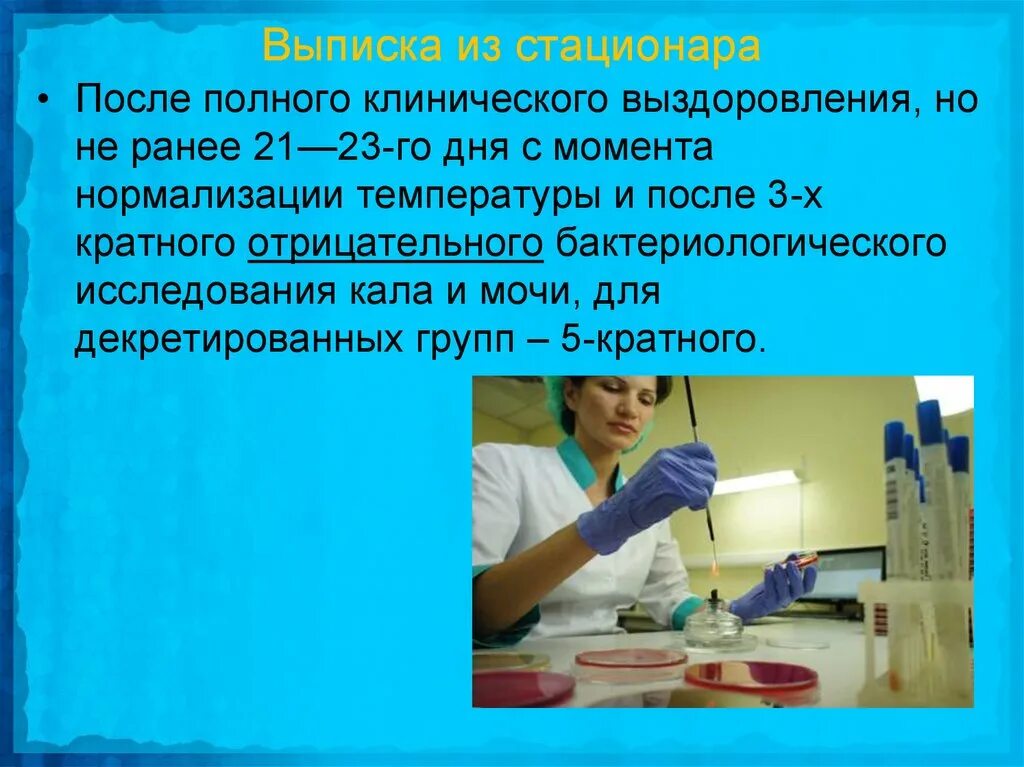 Выписка из стационара

• После полного клинического выздоровления, но не ранее 21—23-го дня с момента нормализации температуры и после 3-х кратного отрицательного бактериологического исследования кала и мочи, для декретированных групп – 5-кратного.